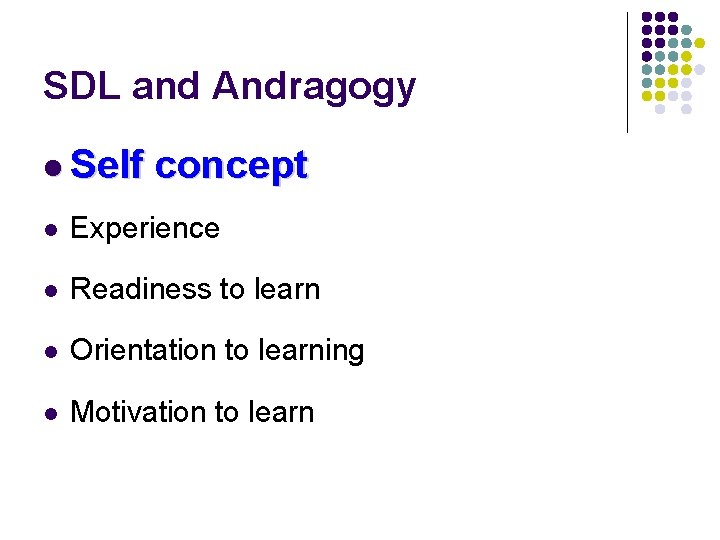 SDL and Andragogy

- Self concept
- Experience
- Readiness to learn
- Orientation to learning
- Motivation to learn